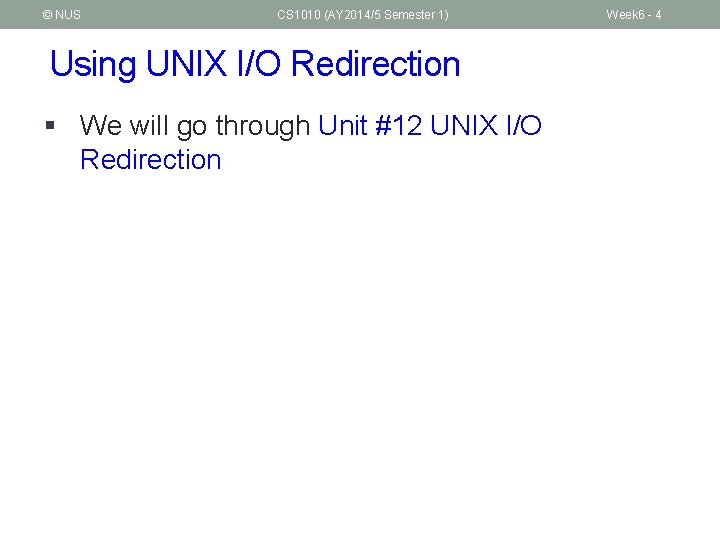 © NUS CS1010 (AY2014/5 Semester 1) Week6 - 4

Using UNIX I/O Redirection

▪ We will go through Unit #12 UNIX I/O Redirection